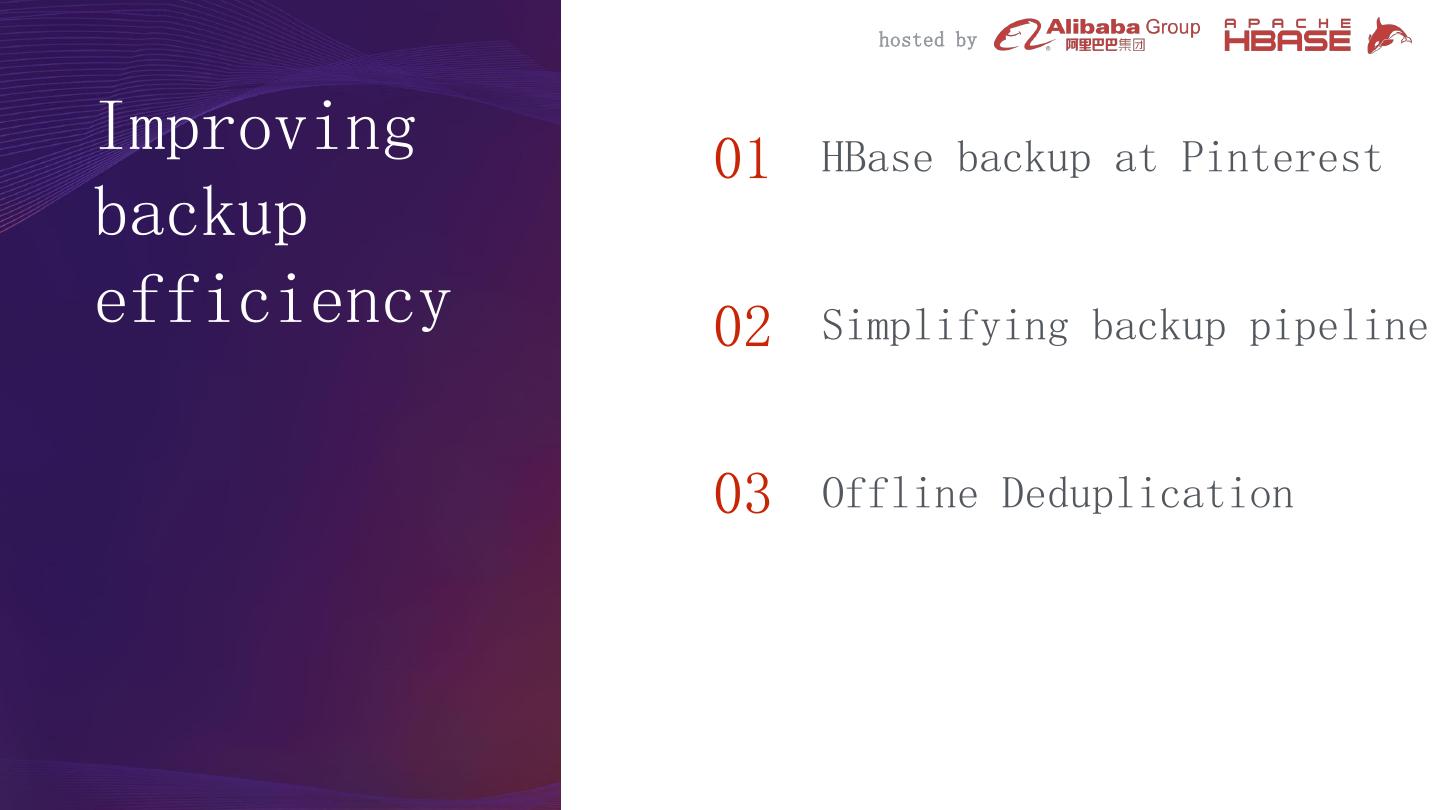 Improving backup efficiency

hosted by Alibaba Group 阿里巴巴集团 APACHE HBASE

01 HBase backup at Pinterest

02 Simplifying backup pipeline

03 Offline Deduplication